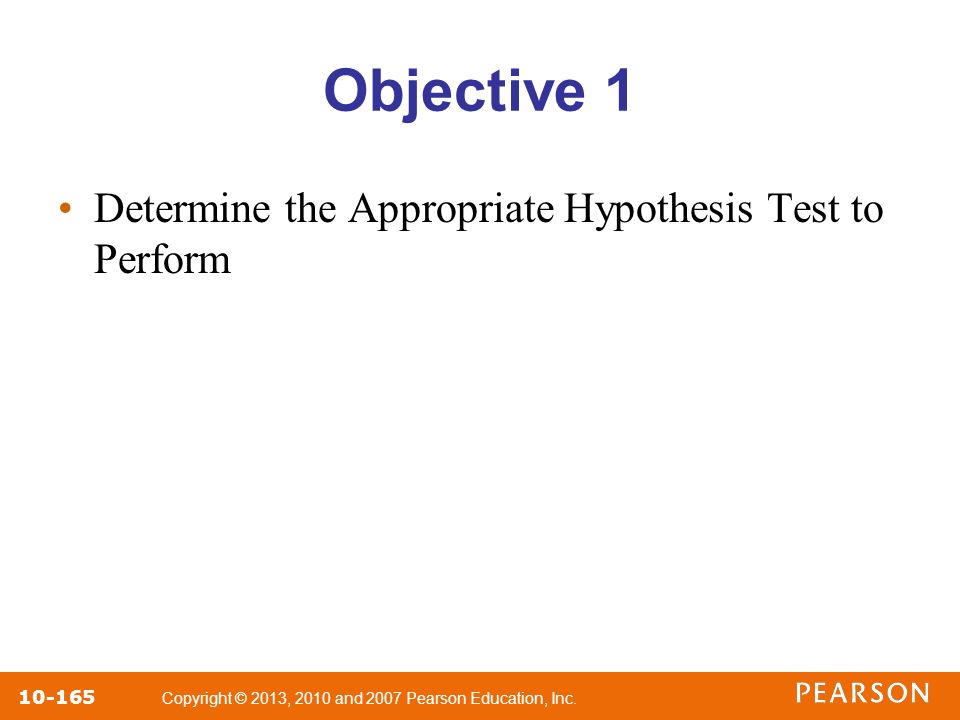 Objective 1

• Determine the Appropriate Hypothesis Test to Perform

10-165 Copyright © 2013, 2010 and 2007 Pearson Education, Inc.

PEARSON